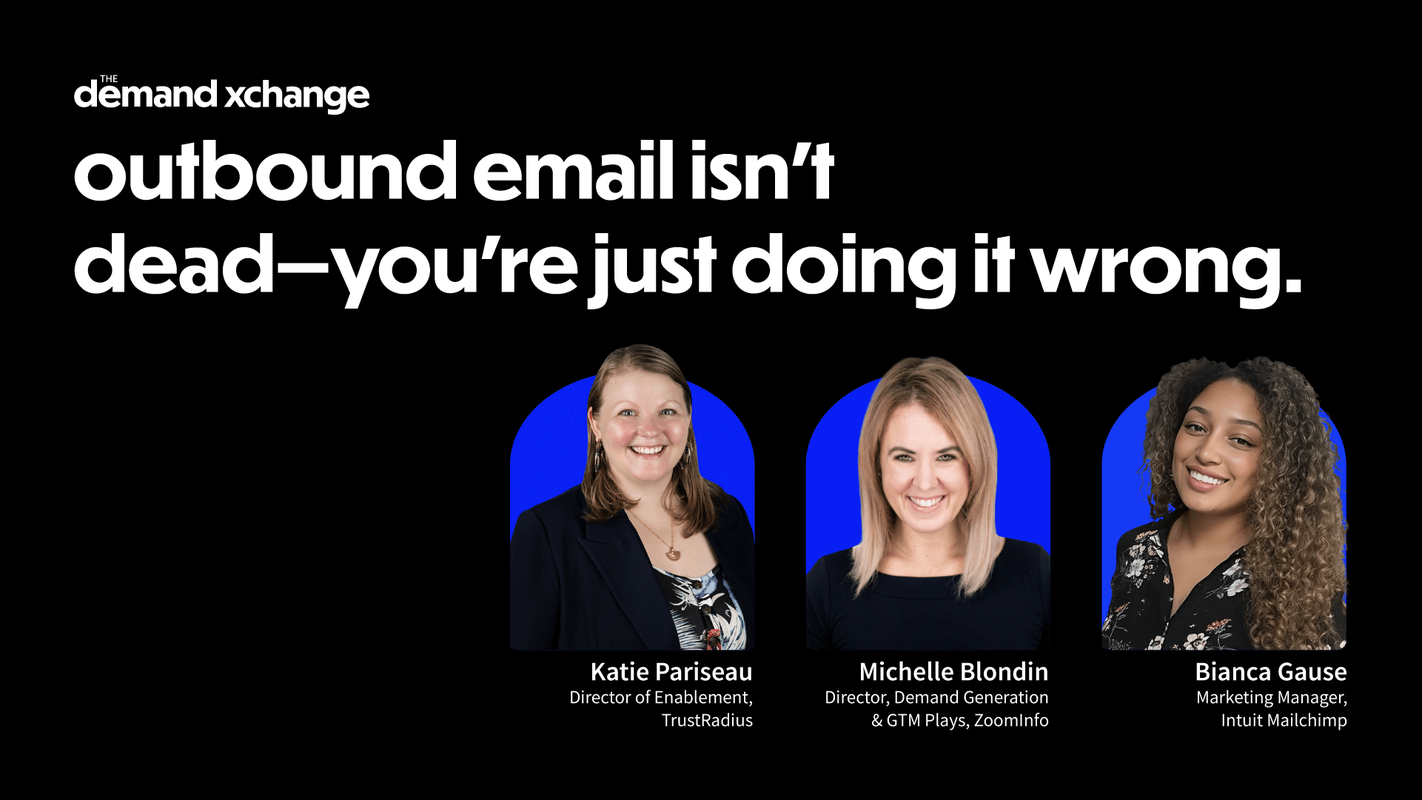 THE
demand xchange

outbound email isn't dead—you're just doing it wrong.

Katie Pariseau
Director of Enablement, TrustRadius

Michelle Blondin
Director, Demand Generation & GTM Plays, ZoomInfo

Bianca Gause
Marketing Manager, Intuit Mailchimp